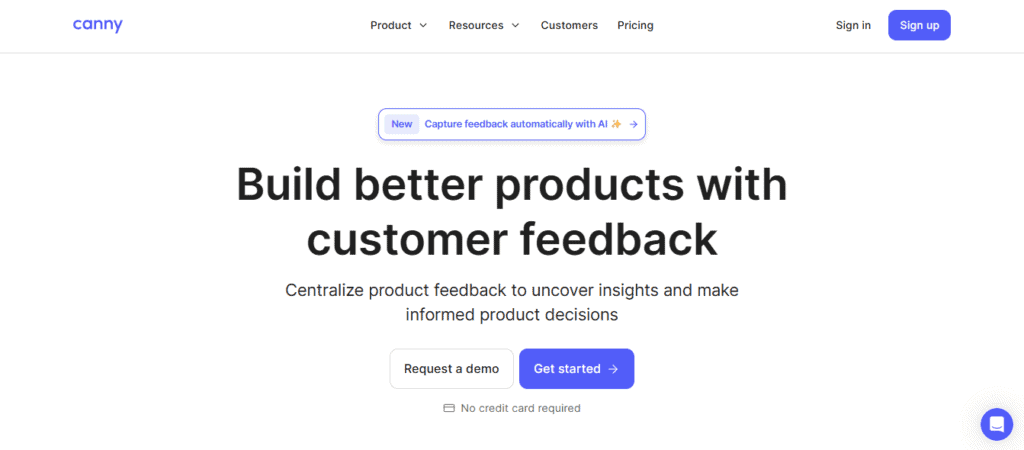 canny

Product Resources Customers Pricing

Sign in Sign up

New Capture feedback automatically with AI ✨ →

Build better products with customer feedback

Centralize product feedback to uncover insights and make informed product decisions

Request a demo Get started →

No credit card required